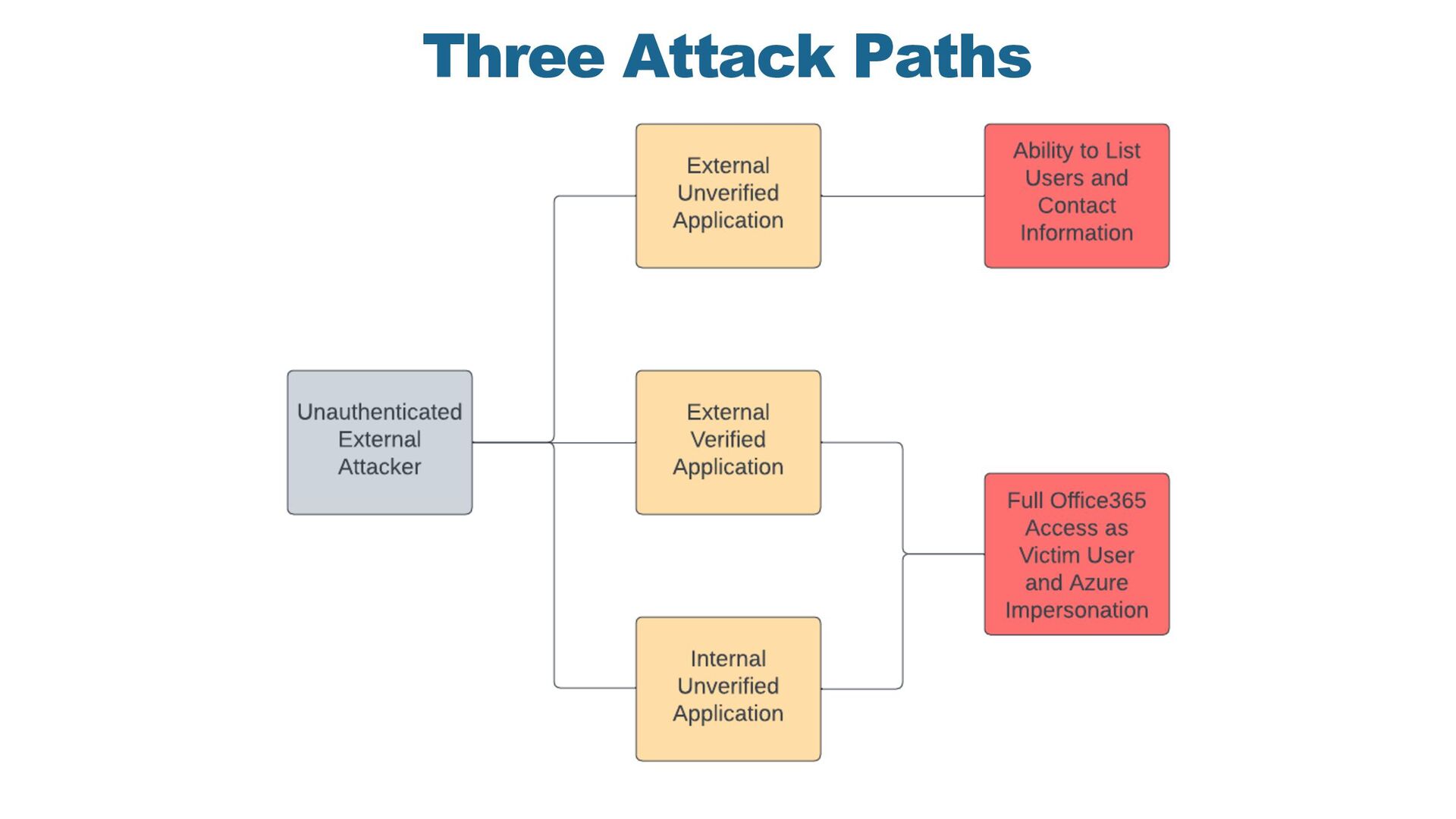 Three Attack Paths

Unauthenticated External Attacker

External Unverified Application

External Verified Application

Internal Unverified Application

Ability to List Users and Contact Information

Full Office365 Access as Victim User and Azure Impersonation